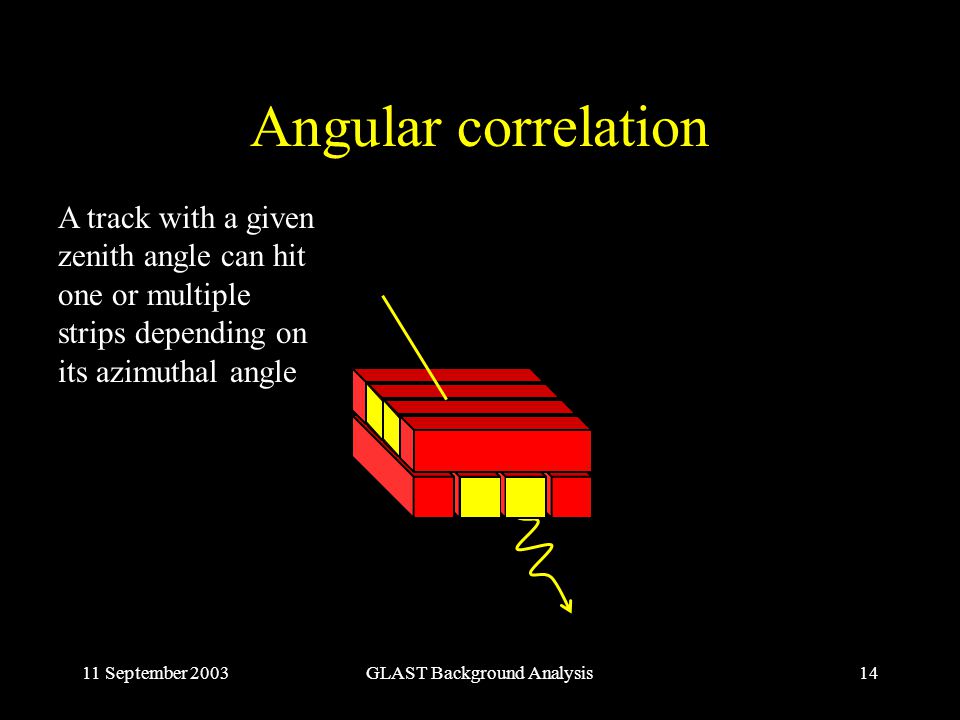 Angular correlation

A track with a given zenith angle can hit one or multiple strips depending on its azimuthal angle

11 September 2003

GLAST Background Analysis

14